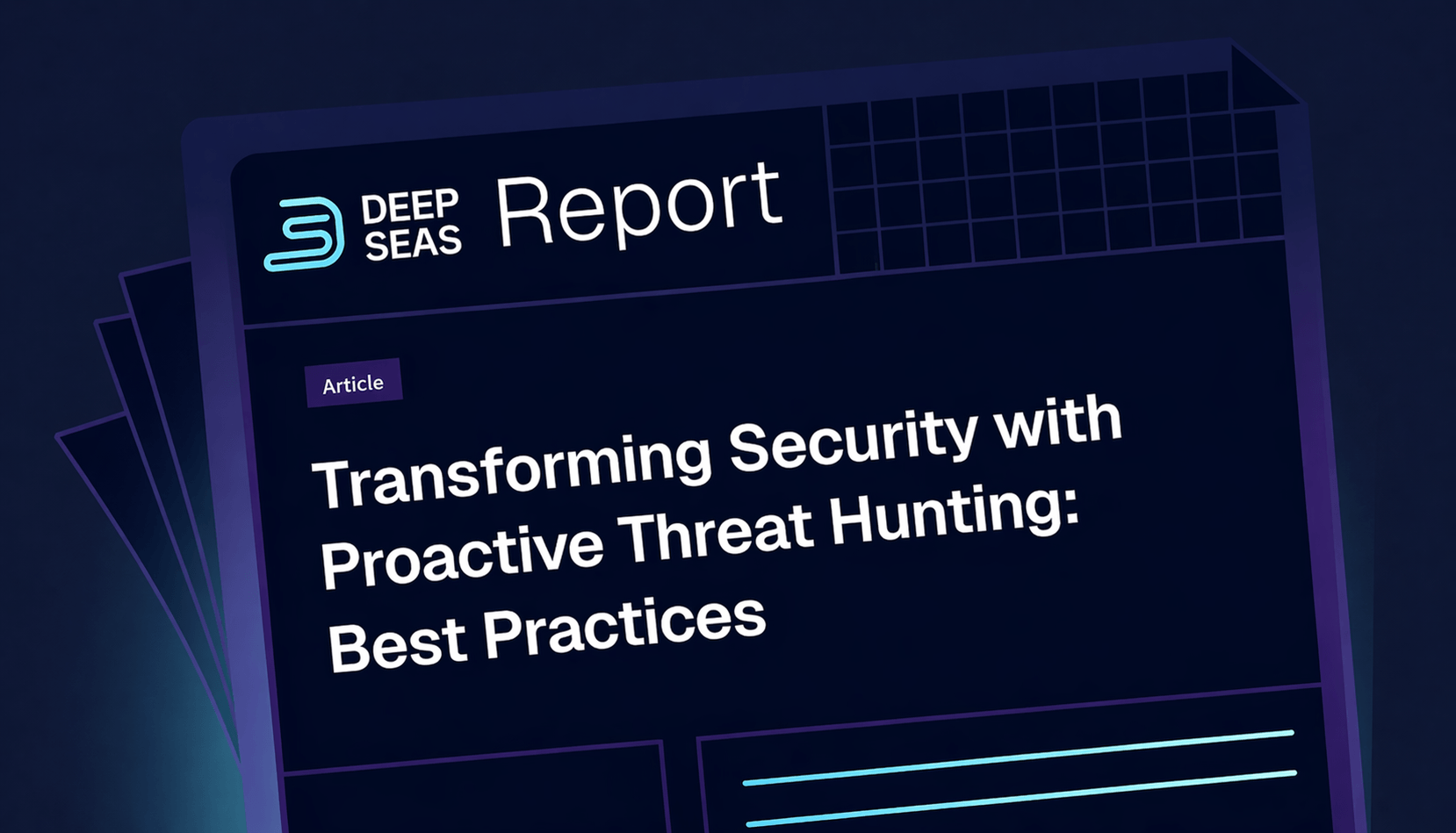 DEEP SEAS Report

Article

Transforming Security with Proactive Threat Hunting: Best Practices